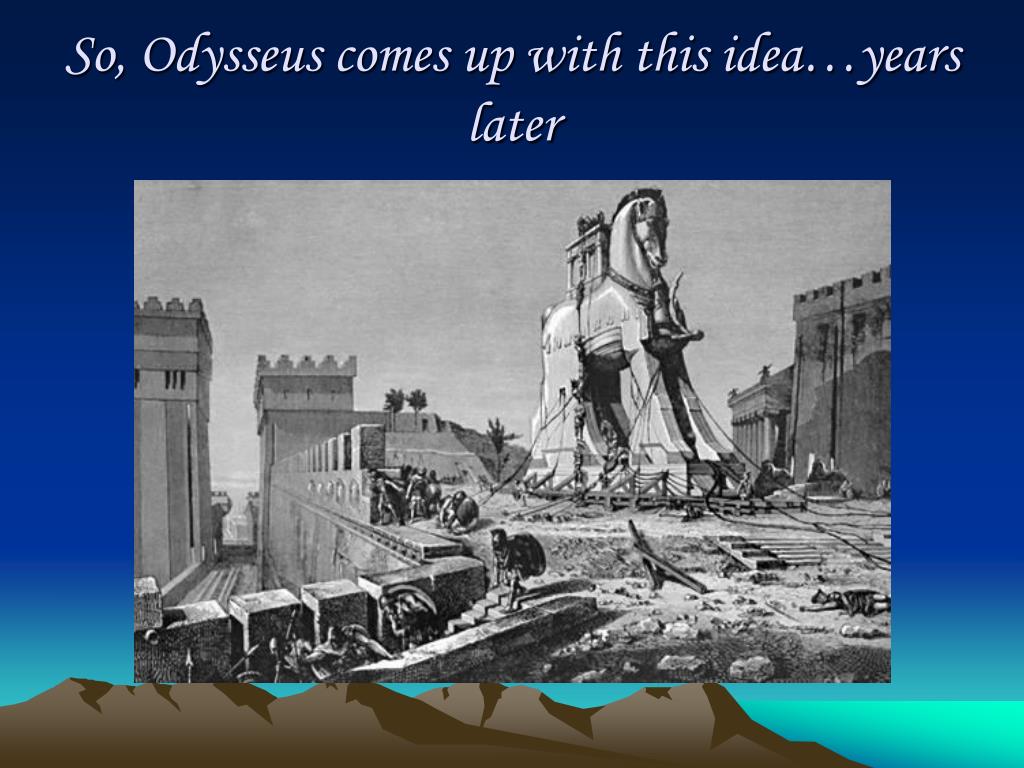 So, Odysseus comes up with this idea…years later